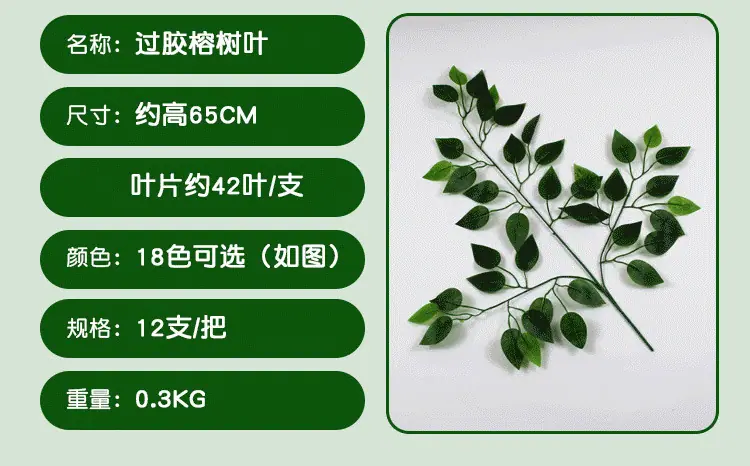 名称：过胶榕树叶

尺寸：约高65CM

叶片约42叶/支

颜色：18色可选（如图）

规格：12支/把

重量：0.3KG